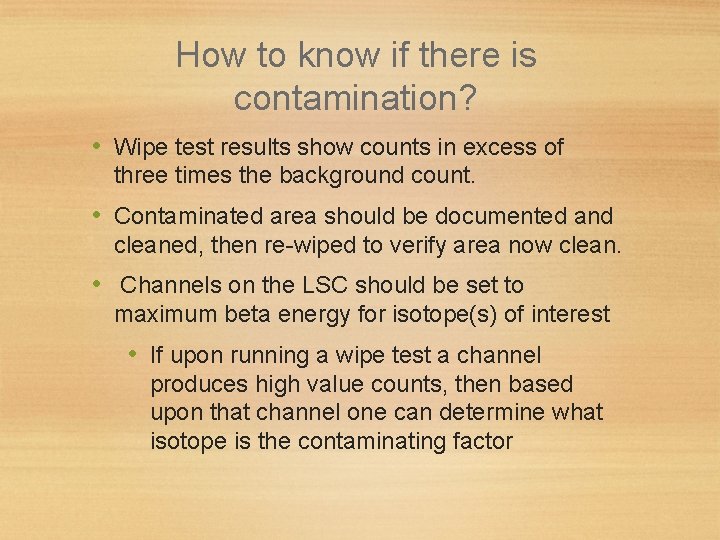 How to know if there is contamination?

• Wipe test results show counts in excess of three times the background count.

• Contaminated area should be documented and cleaned, then re-wiped to verify area now clean.

• Channels on the LSC should be set to maximum beta energy for isotope(s) of interest

• If upon running a wipe test a channel produces high value counts, then based upon that channel one can determine what isotope is the contaminating factor